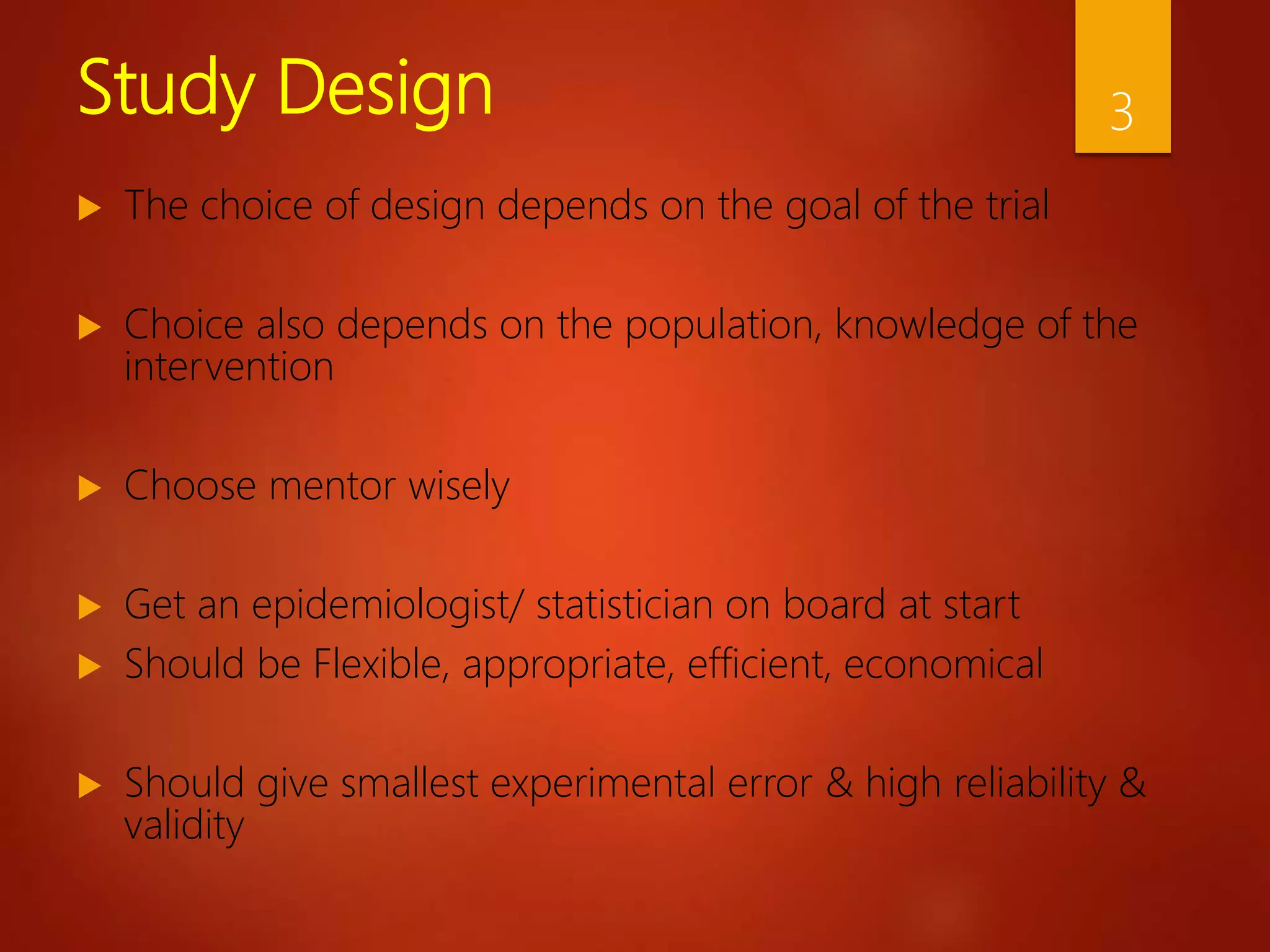 Study Design

3

The choice of design depends on the goal of the trial

Choice also depends on the population, knowledge of the intervention

Choose mentor wisely

Get an epidemiologist/ statistician on board at start

Should be Flexible, appropriate, efficient, economical

Should give smallest experimental error & high reliability & validity